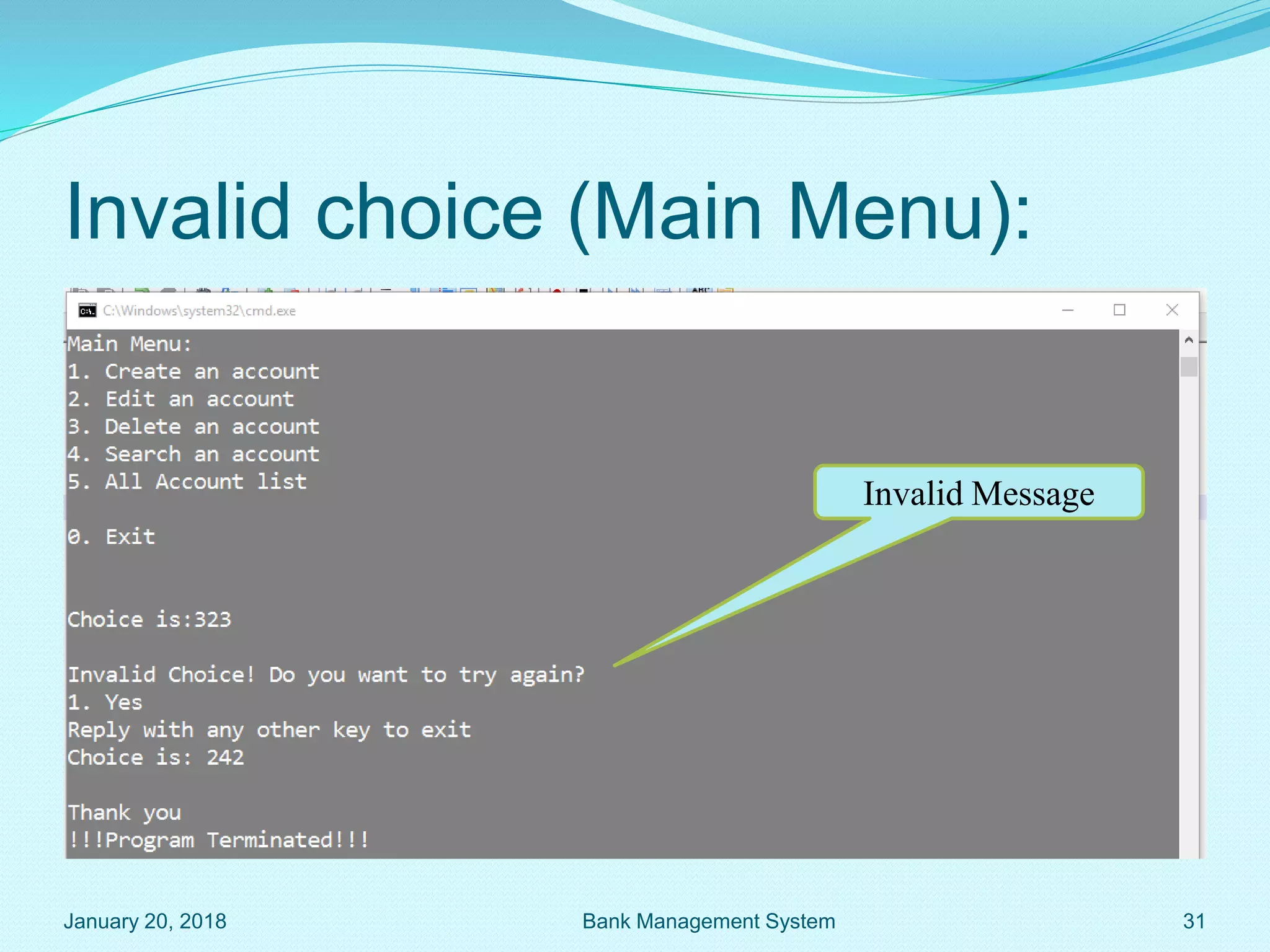 Invalid choice (Main Menu):

C:\Windows\system32\cmd.exe

Main Menu:
1. Create an account
2. Edit an account
3. Delete an account
4. Search an account
5. All Account list

0. Exit

Choice is:323

Invalid Choice! Do you want to try again?
1. Yes
Reply with any other key to exit
Choice is: 242

Thank you
!!!Program Terminated!!!

Invalid Message

January 20, 2018

Bank Management System

31